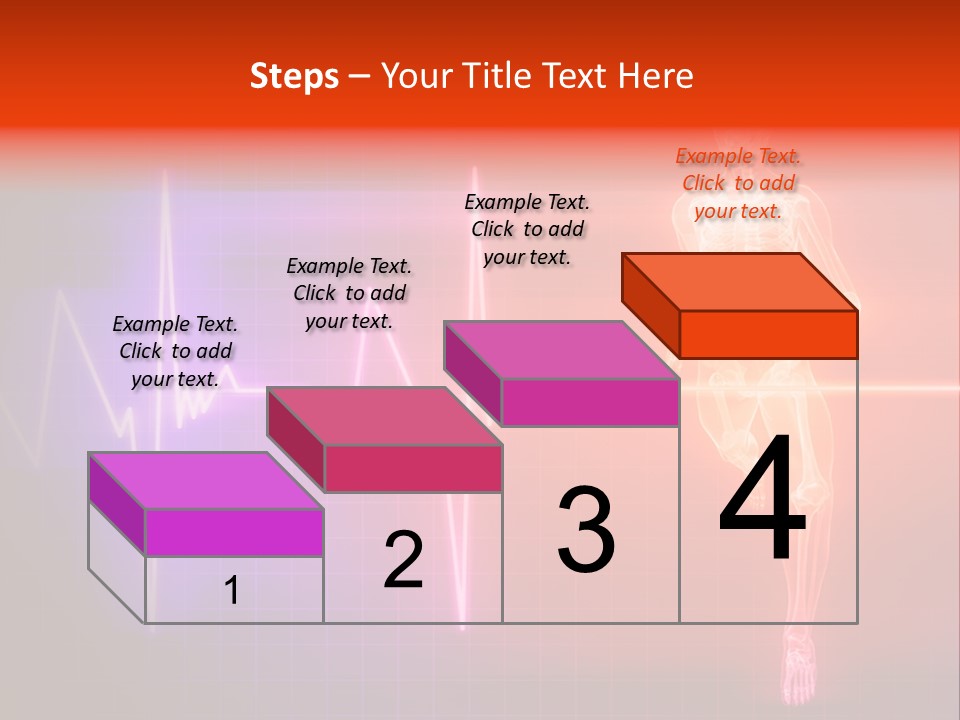 Steps – Your Title Text Here

Example Text. Click to add your text.

Example Text. Click to add your text.

Example Text. Click to add your text.

Example Text. Click to add your text.

1

2

3

4